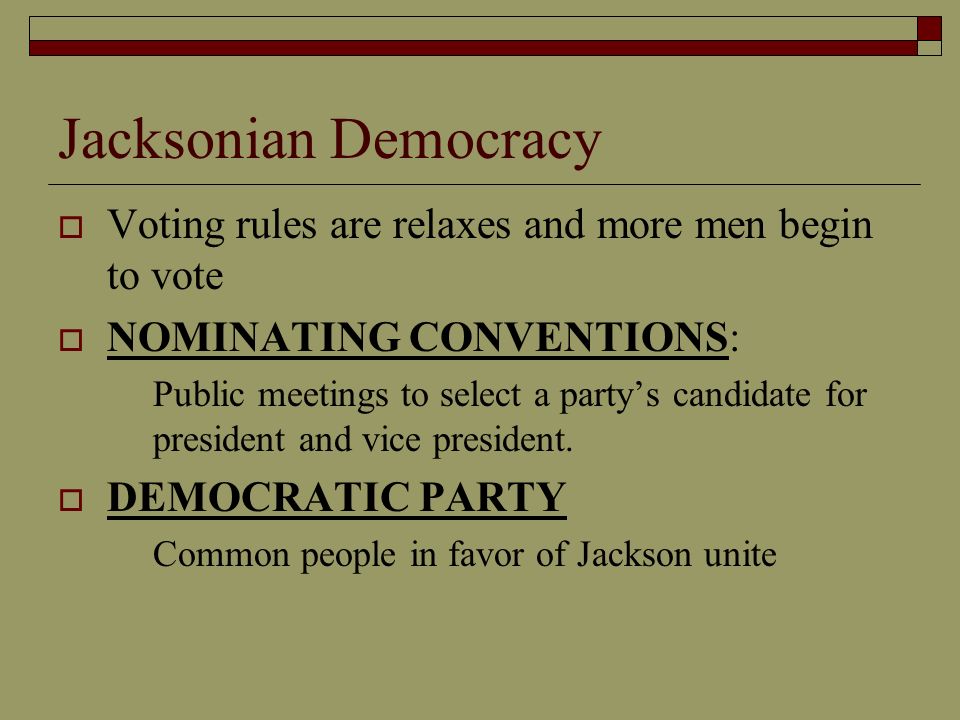 Jacksonian Democracy

Voting rules are relaxes and more men begin to vote

NOMINATING CONVENTIONS:

Public meetings to select a party's candidate for president and vice president.

DEMOCRATIC PARTY

Common people in favor of Jackson unite